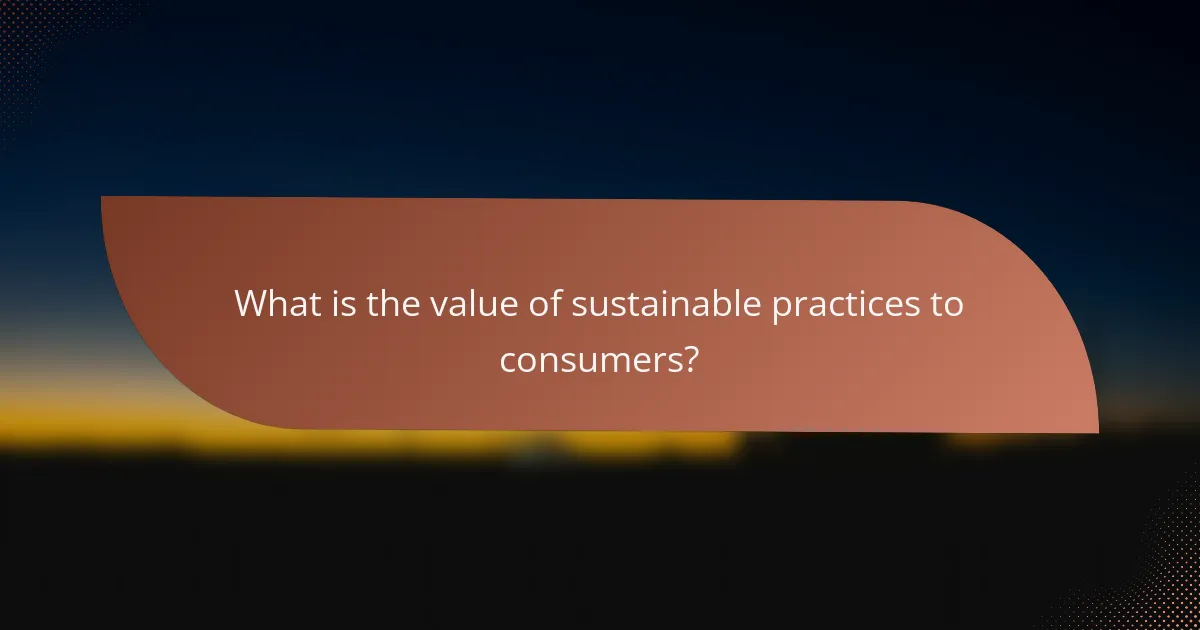 What is the value of sustainable practices to consumers?